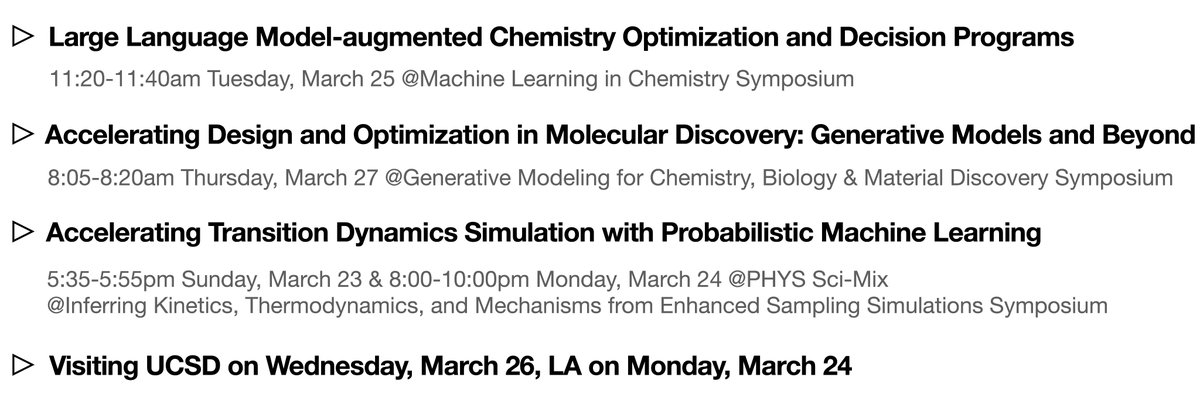 ▷ Large Language Model-augmented Chemistry Optimization and Decision Programs

11:20-11:40am Tuesday, March 25 @Machine Learning in Chemistry Symposium

▷ Accelerating Design and Optimization in Molecular Discovery: Generative Models and Beyond

8:05-8:20am Thursday, March 27 @Generative Modeling for Chemistry, Biology & Material Discovery Symposium

▷ Accelerating Transition Dynamics Simulation with Probabilistic Machine Learning

5:35-5:55pm Sunday, March 23 & 8:00-10:00pm Monday, March 24 @PHYS Sci-Mix
@Inferring Kinetics, Thermodynamics, and Mechanisms from Enhanced Sampling Simulations Symposium

▷ Visiting UCSD on Wednesday, March 26, LA on Monday, March 24